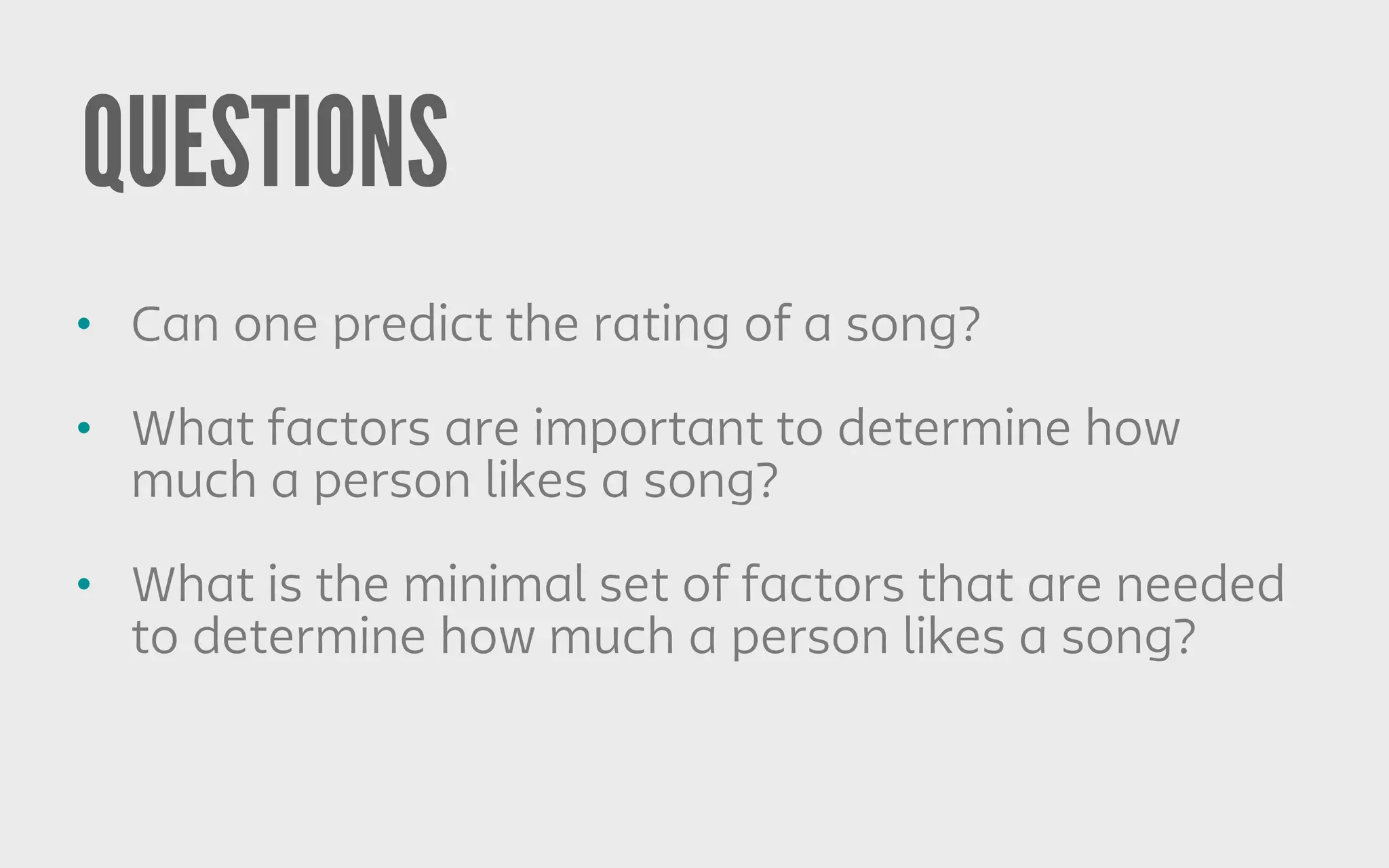 QUESTIONS

• Can one predict the rating of a song?

• What factors are important to determine how much a person likes a song?

• What is the minimal set of factors that are needed to determine how much a person likes a song?